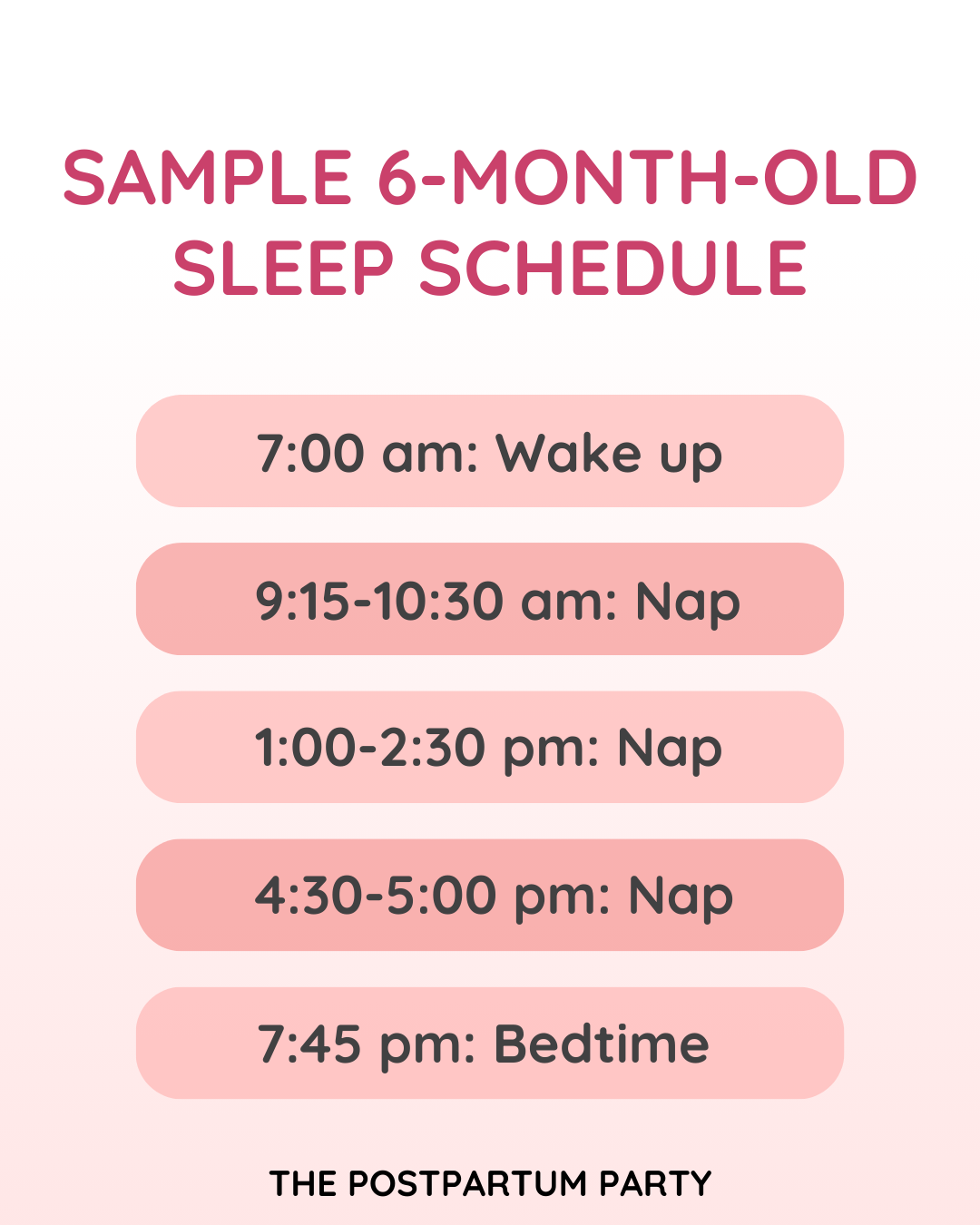 SAMPLE 6-MONTH-OLD SLEEP SCHEDULE

7:00 am: Wake up

9:15-10:30 am: Nap

1:00-2:30 pm: Nap

4:30-5:00 pm: Nap

7:45 pm: Bedtime

THE POSTPARTUM PARTY